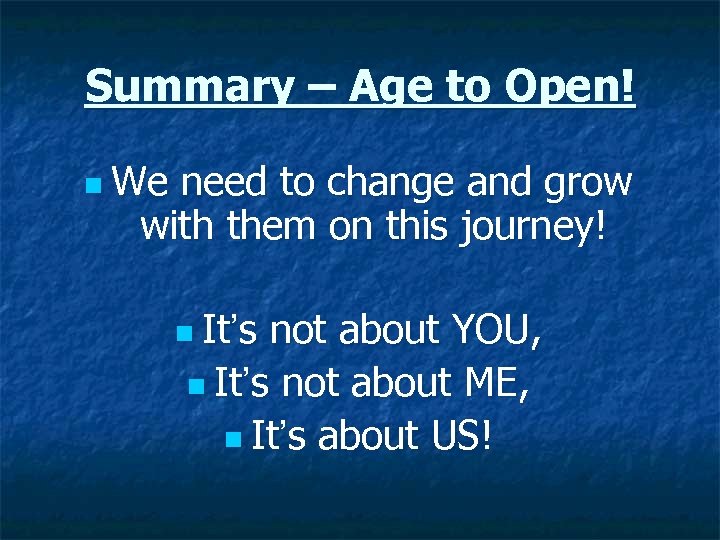 Summary – Age to Open!

We need to change and grow with them on this journey!

It's not about YOU,

It's not about ME,

It's about US!